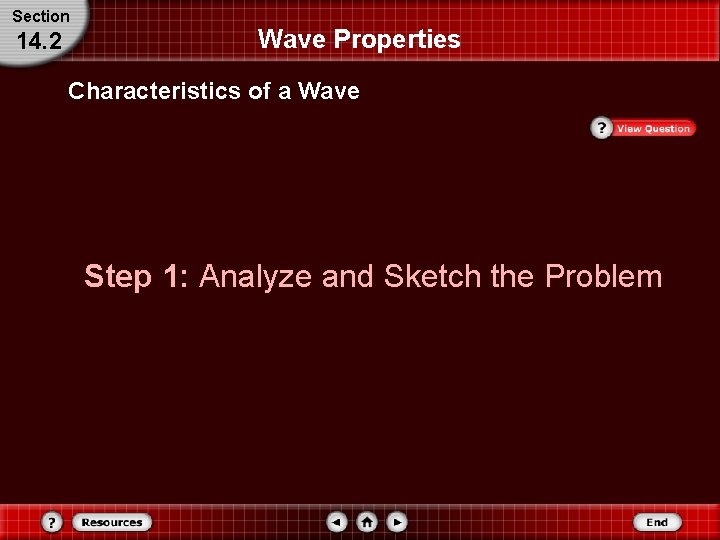 Section
14.2

Wave Properties

Characteristics of a Wave

? View Question

Step 1: Analyze and Sketch the Problem

? Resources

End